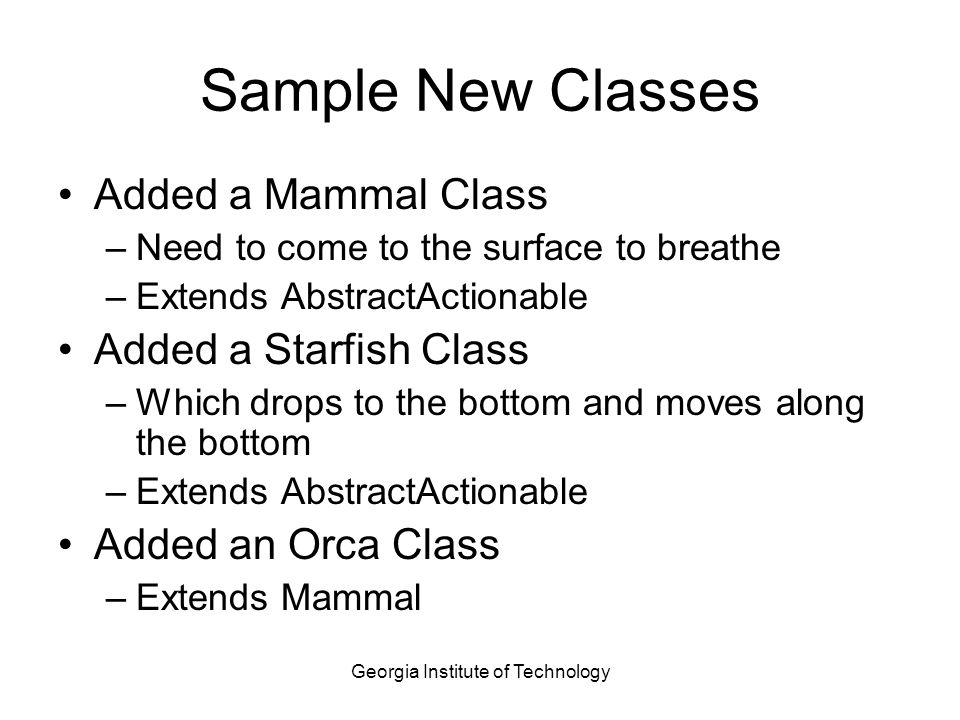 Sample New Classes

• Added a Mammal Class
  – Need to come to the surface to breathe
  – Extends AbstractActionable
• Added a Starfish Class
  – Which drops to the bottom and moves along the bottom
  – Extends AbstractActionable
• Added an Orca Class
  – Extends Mammal

Georgia Institute of Technology